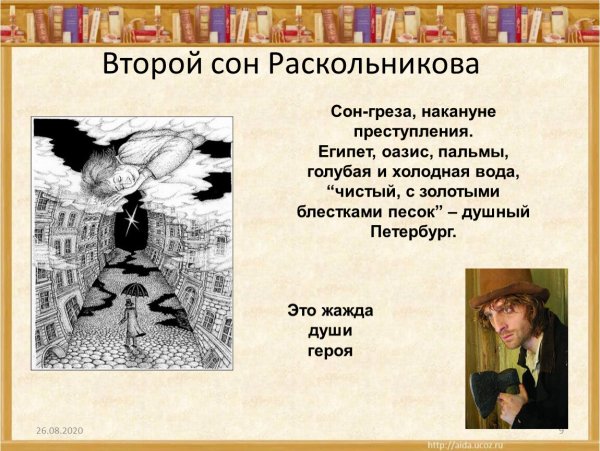 Второй сон Раскольникова

Сон-греза, накануне преступления. Египет, оазис, пальмы, голубая и холодная вода, “чистый, с золотыми блестками песок” – душный Петербург.

Это жажда души героя

26.08.2020

9

http://aida.ucoz.ru